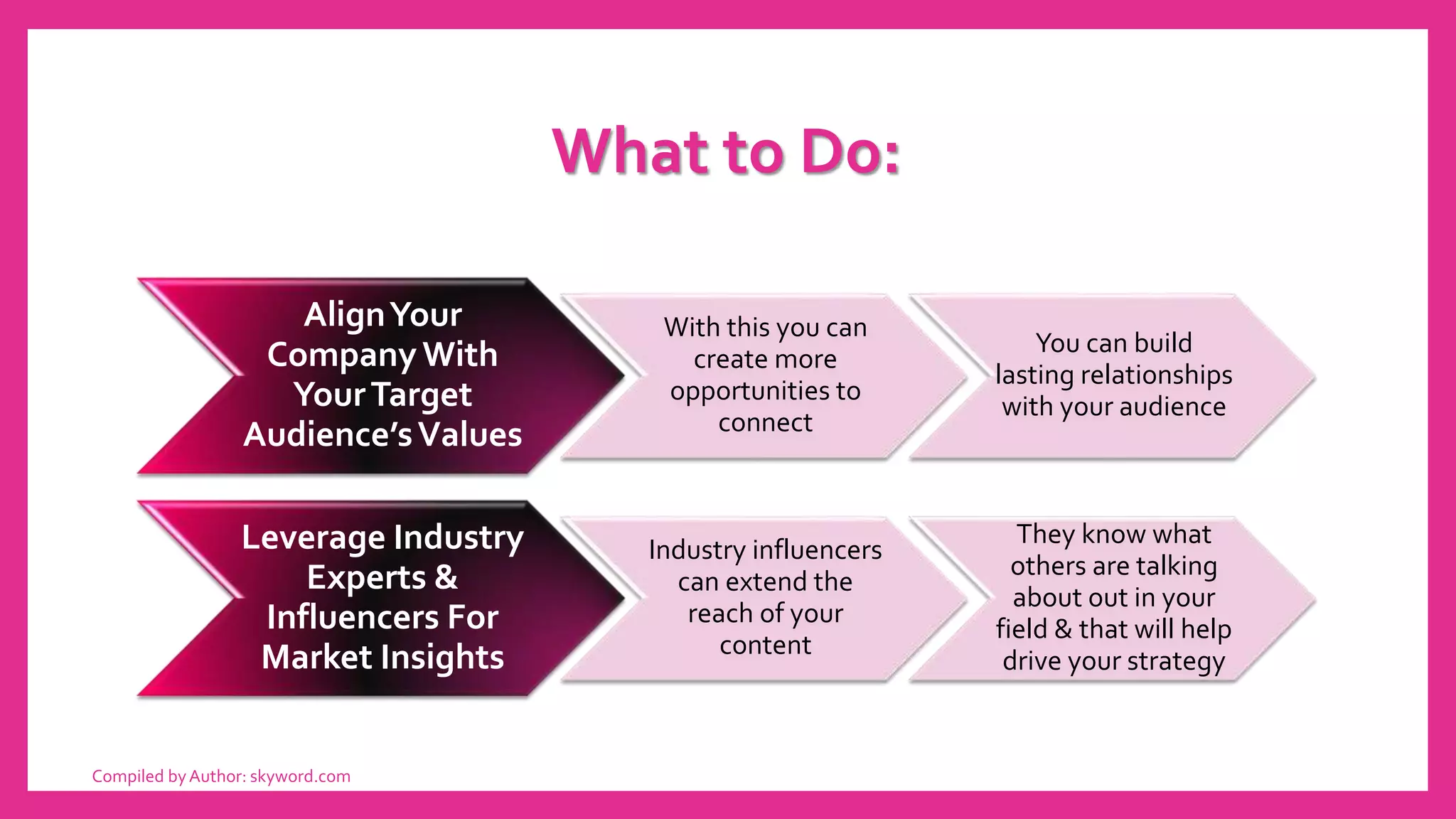 What to Do:

Align Your Company With Your Target Audience's Values

With this you can create more opportunities to connect

You can build lasting relationships with your audience

Leverage Industry Experts & Influencers For Market Insights

Industry influencers can extend the reach of your content

They know what others are talking about out in your field & that will help drive your strategy

Compiled by Author: skyword.com